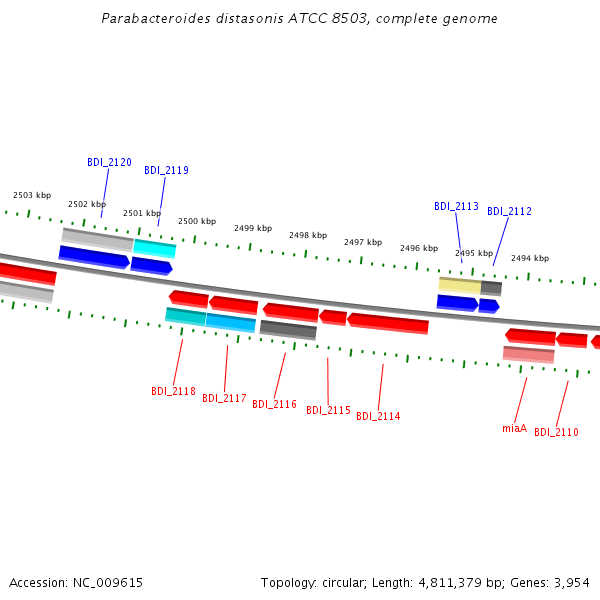 Parabacteroides distasonis ATCC 8503, complete genome

BDI_2120
BDI_2119
BDI_2113
BDI_2112

2503 kbp
2502 kbp
2501 kbp
2500 kbp
2499 kbp
2498 kbp
2497 kbp
2496 kbp
2495 kbp
2494 kbp

BDI_2118
BDI_2117
BDI_2116
BDI_2115
BDI_2114
miaA
BDI_2110

Accession: NC_009615
Topology: circular; Length: 4,811,379 bp; Genes: 3,954